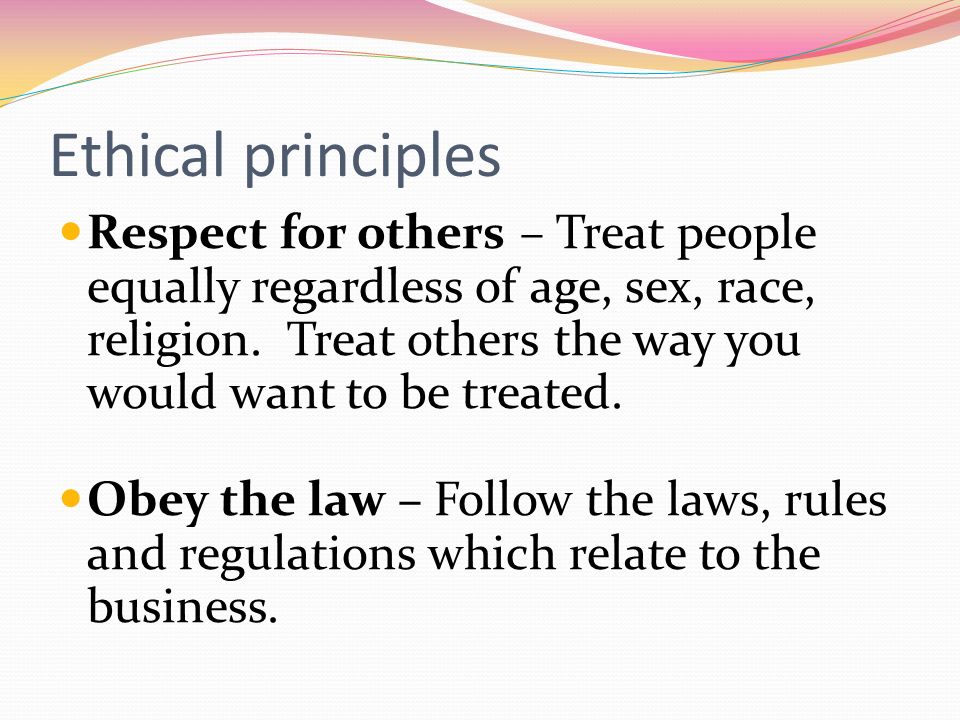 Ethical principles

Respect for others – Treat people equally regardless of age, sex, race, religion.  Treat others the way you would want to be treated.

Obey the law – Follow the laws, rules and regulations which relate to the business.